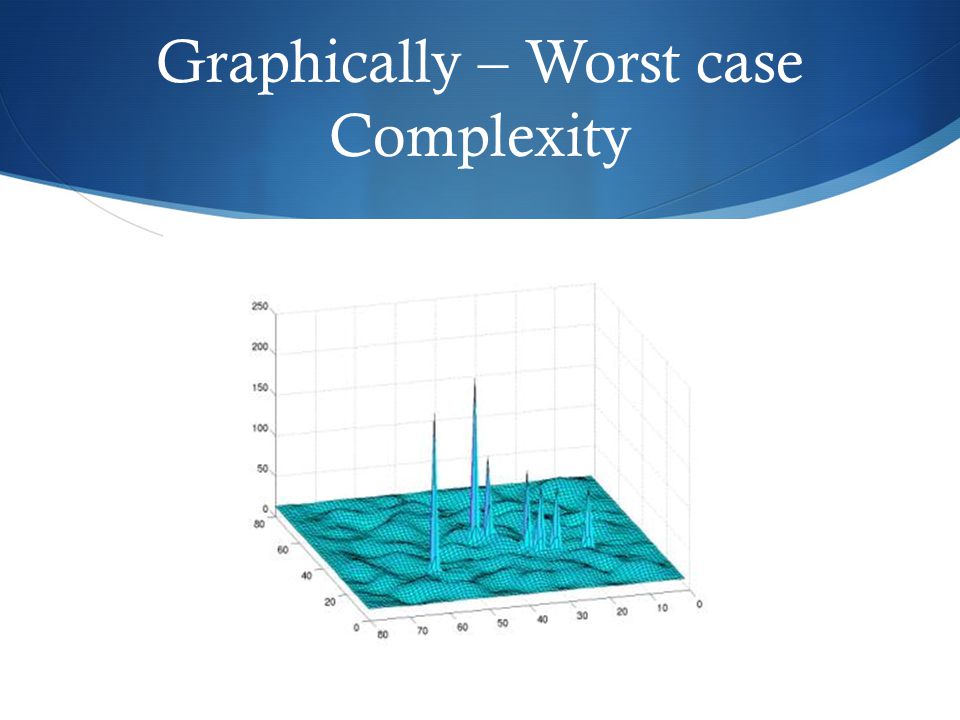 Graphically – Worst case Complexity

250
200
150
100
50
0
80
60
40
20
0
80
70
60
50
40
30
20
10
0